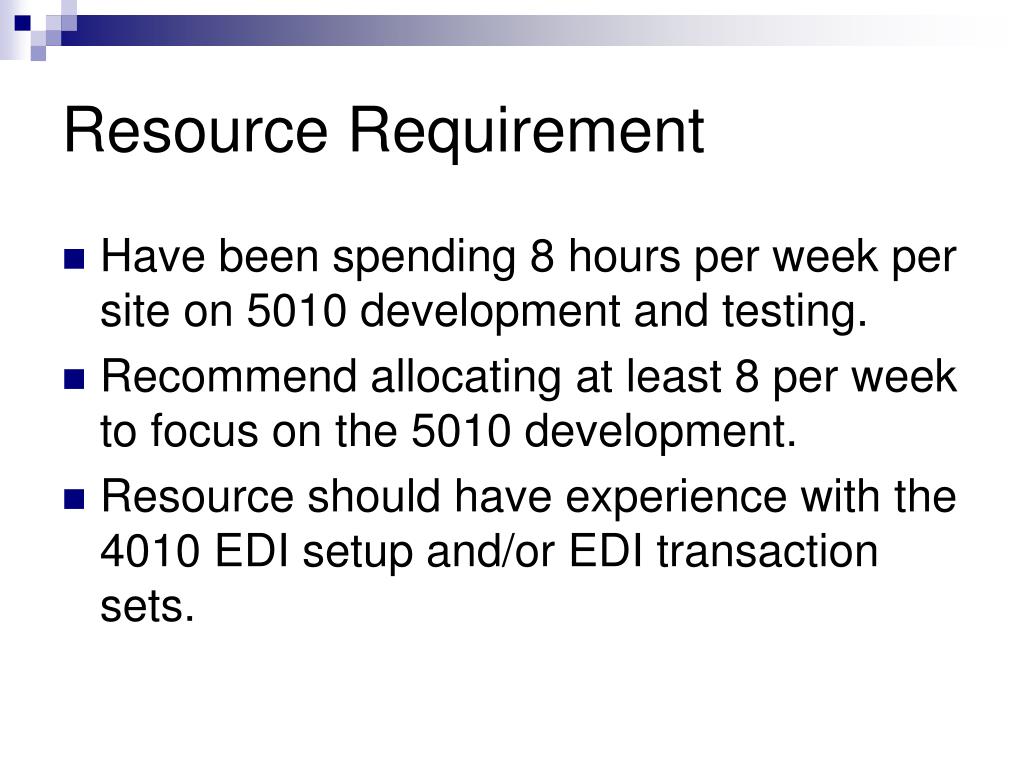 Resource Requirement

Have been spending 8 hours per week per site on 5010 development and testing.

Recommend allocating at least 8 per week to focus on the 5010 development.

Resource should have experience with the 4010 EDI setup and/or EDI transaction sets.